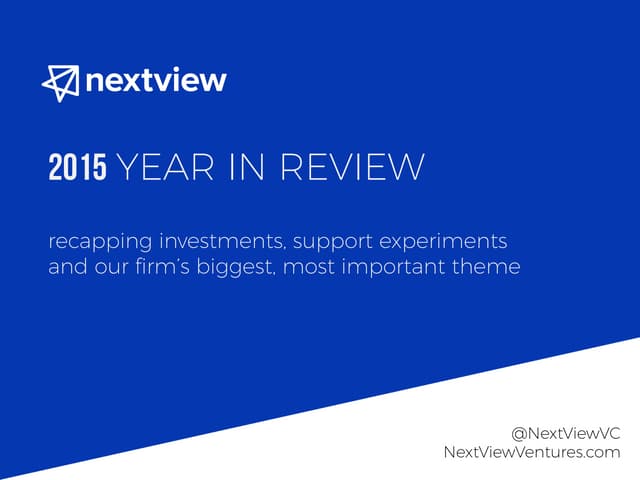 nextview

2015 YEAR IN REVIEW

recapping investments, support experiments and our firm's biggest, most important theme

@NextViewVC
NextViewVentures.com